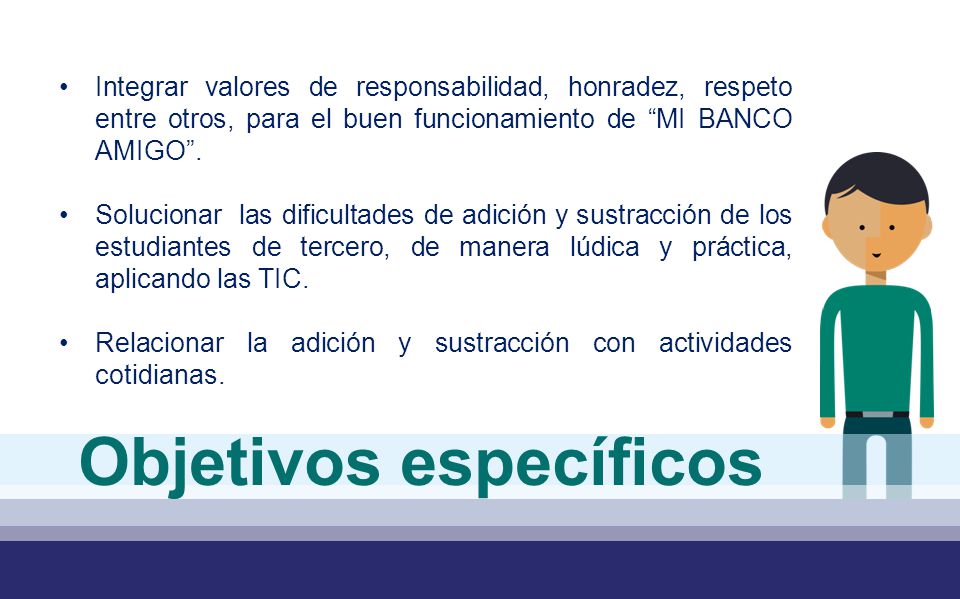 • Integrar valores de responsabilidad, honradez, respeto entre otros, para el buen funcionamiento de “MI BANCO AMIGO”.

• Solucionar las dificultades de adición y sustracción de los estudiantes de tercero, de manera lúdica y práctica, aplicando las TIC.

• Relacionar la adición y sustracción con actividades cotidianas.

Objetivos específicos